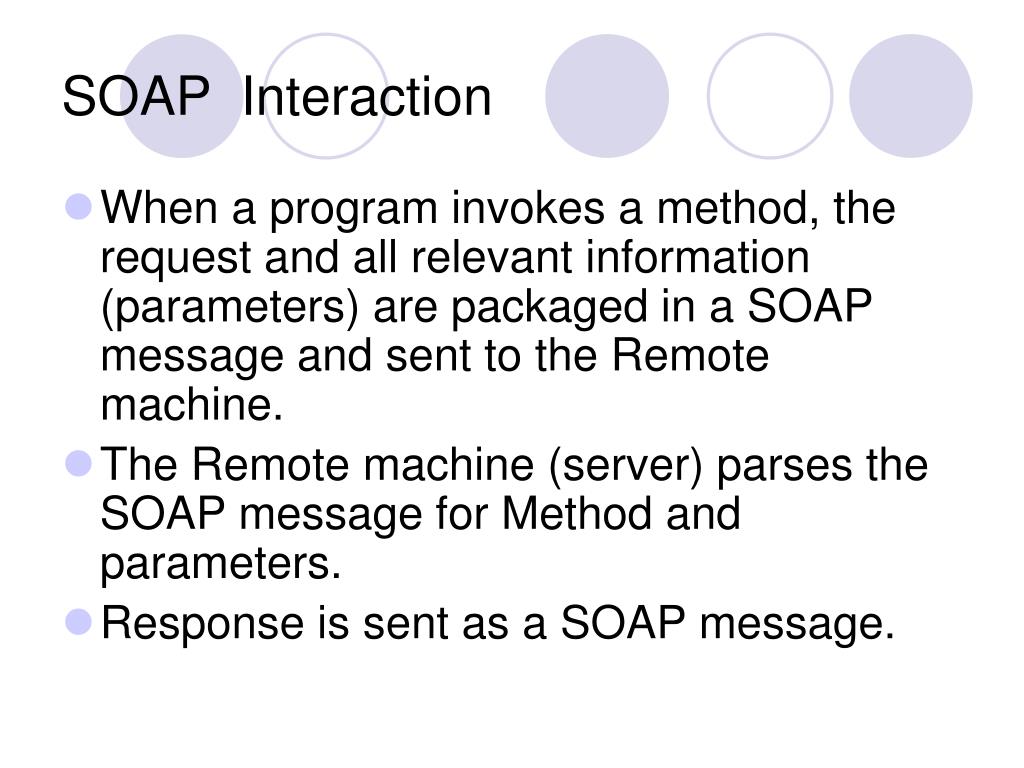 SOAP  Interaction

- When a program invokes a method, the request and all relevant information (parameters) are packaged in a SOAP message and sent to the Remote machine.
- The Remote machine (server) parses the SOAP message for Method and parameters.
- Response is sent as a SOAP message.